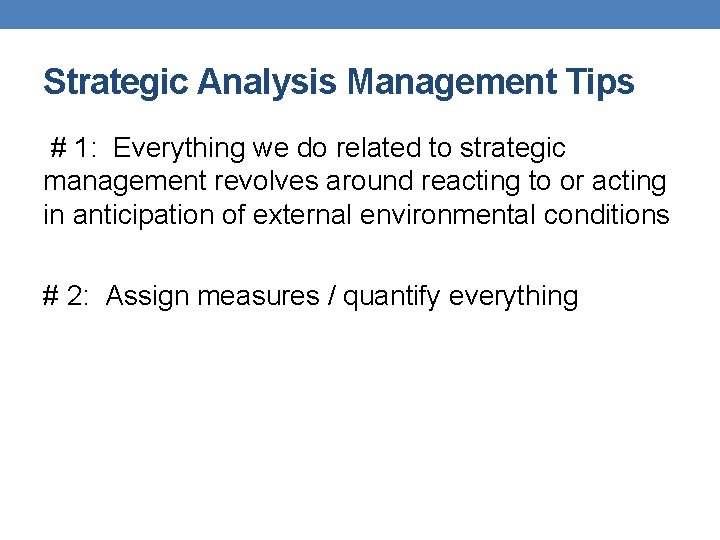 Strategic Analysis Management Tips

# 1: Everything we do related to strategic management revolves around reacting to or acting in anticipation of external environmental conditions

# 2: Assign measures / quantify everything